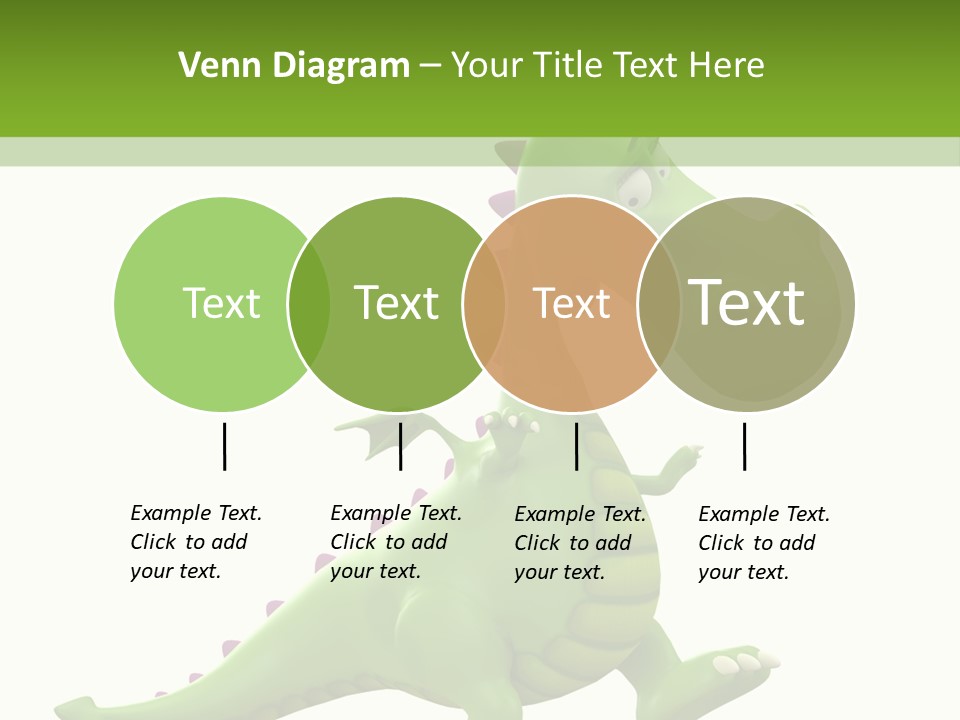 Venn Diagram – Your Title Text Here

Text

Text

Text

Text

Example Text. Click to add your text.

Example Text. Click to add your text.

Example Text. Click to add your text.

Example Text. Click to add your text.